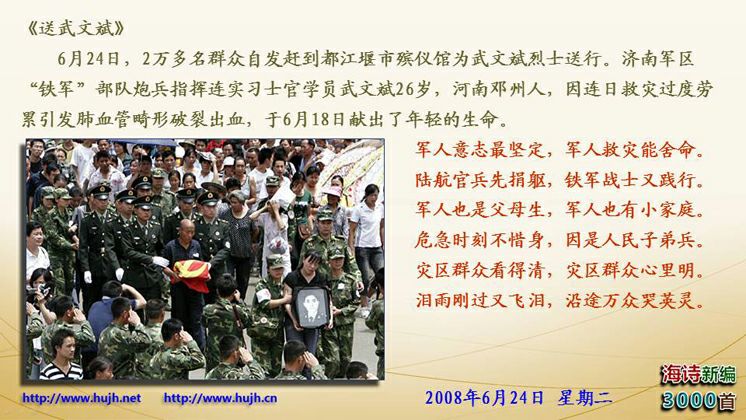 《送武文斌》

6月24日，2万多名群众自发赶到都江堰市殡仪馆为武文斌烈士送行。济南军区“铁军”部队炮兵指挥连实习士官学员武文斌26岁，河南邓州人，因连日救灾过度劳累引发肺血管畸形破裂出血，于6月18日献出了年轻的生命。

军人意志最坚定，军人救灾能舍命。
陆航官兵先捐躯，铁军战士又践行。
军人也是父母生，军人也有小家庭。
危急时刻不惜身，因是人民子弟兵。
灾区群众看得清，灾区群众心里明。
泪雨刚过又飞泪，沿途万众哭英灵。

http://www.hujh.net http://www.hujh.cn

2008年6月24日 星期二

海诗新编
3000首